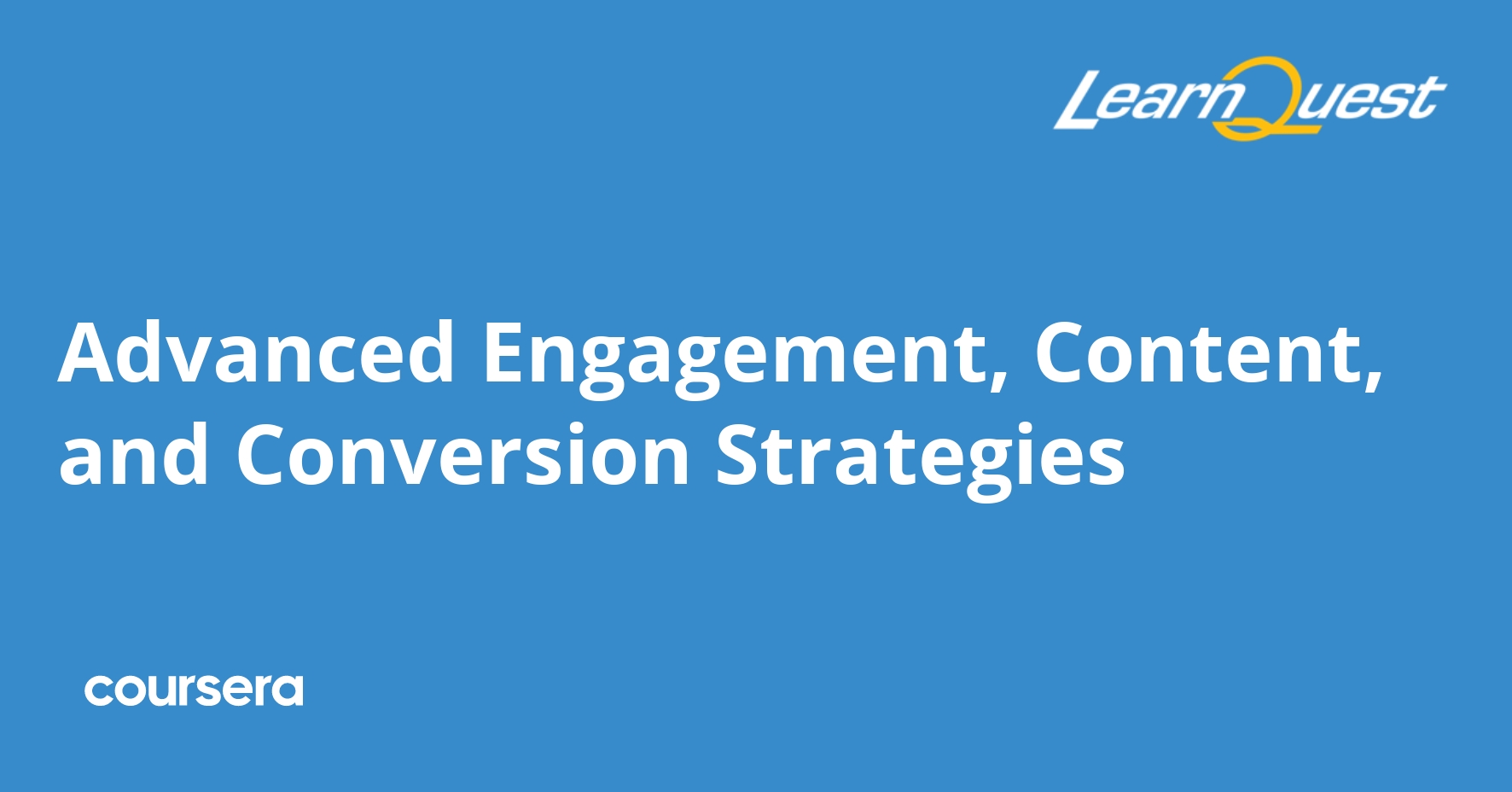 LearnQuest

Advanced Engagement, Content, and Conversion Strategies

coursera